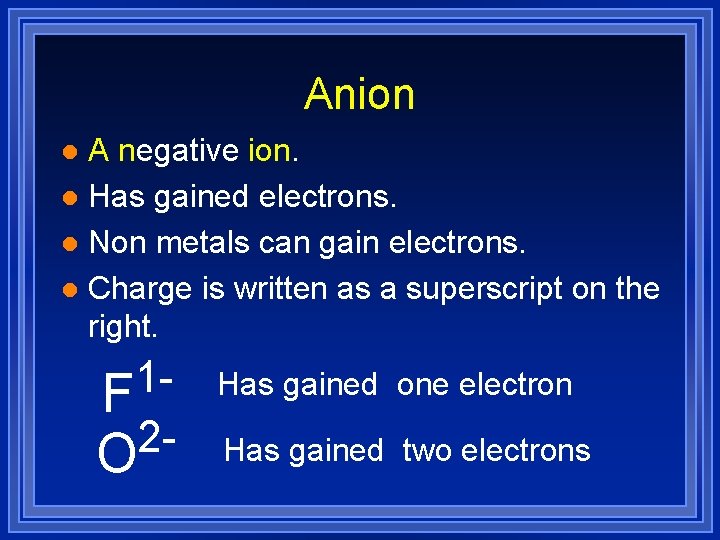 Anion

- A negative ion.
- Has gained electrons.
- Non metals can gain electrons.
- Charge is written as a superscript on the right.

$F^{1-}$ Has gained one electron

$O^{2-}$ Has gained two electrons